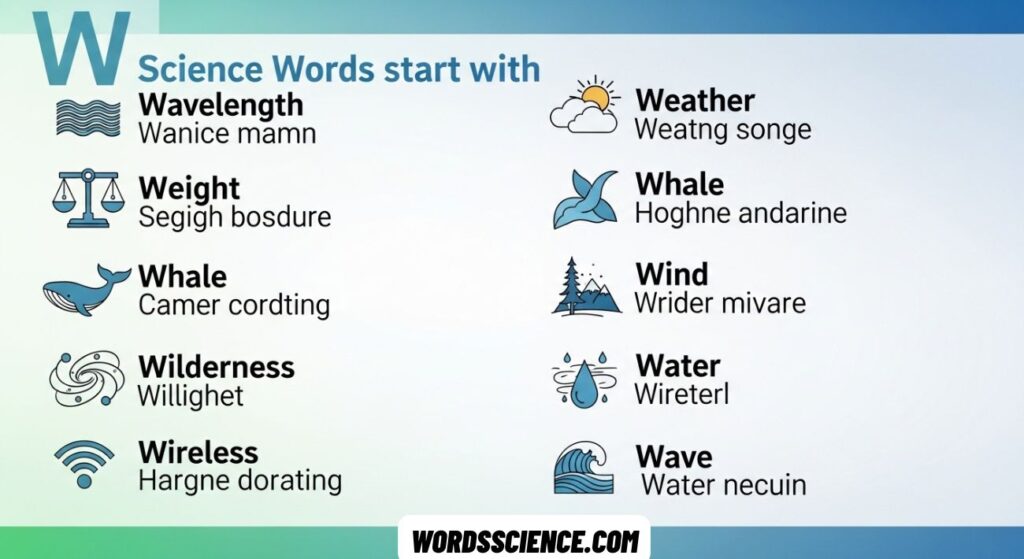 W

Science Words start with

Wavelength
Wanice mamn

Weight
Segigh bosdure

Whale
Camer cordting

Wilderness
Willighet

Wireless
Hargne dorating

Weather
Weatng songe

Whale
Hoghne andarine

Wind
Wrider mivare

Water
Wireterl

Wave
Water necuin

WORDSSCIENCE.COM